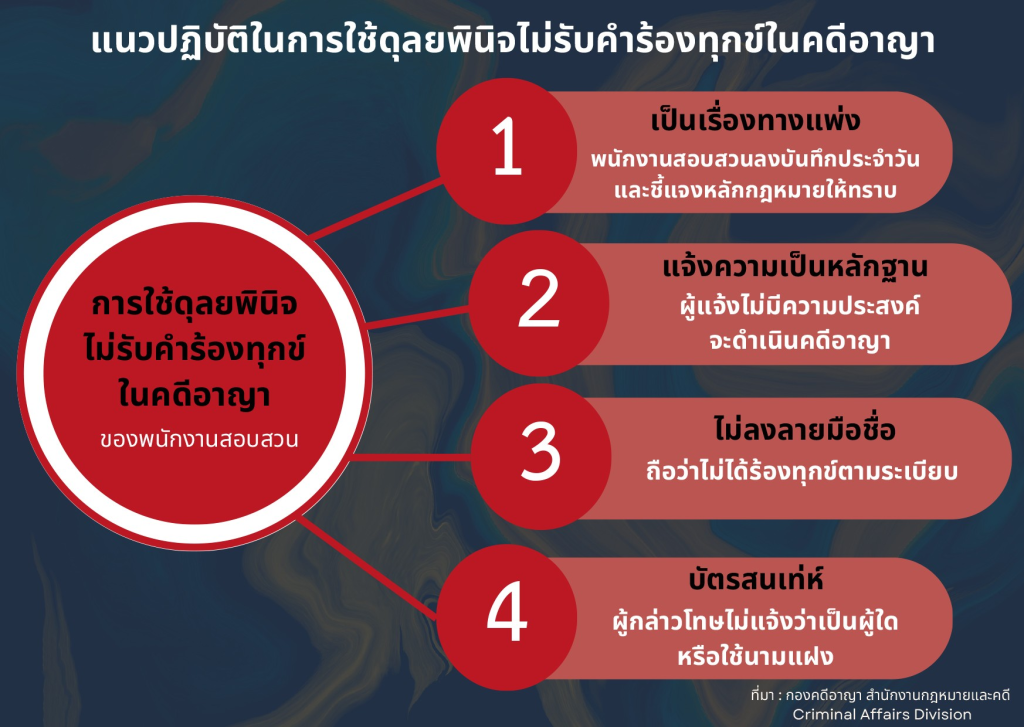 แนวปฏิบัติในการใช้ดุลยพินิจไม่รับคำร้องทุกข์ในคดีอาญา

การใช้ดุลยพินิจ ไม่รับคำร้องทุกข์ ในคดีอาญา

ของพนักงานสอบสวน

1

เป็นเรื่องทางแพ่ง

พนักงานสอบสวนลงบันทึกประจำวัน และชี้แจงหลักกฎหมายให้ทราบ

2

แจ้งความเป็นหลักฐาน

ผู้แจ้งไม่มีความประสงค์ จะดำเนินคดีอาญา

3

ไม่ลงลายมือชื่อ

ถือว่าไม่ได้ร้องทุกข์ตามระเบียบ

4

บัตรสนเท่ห์

ผู้กล่าวโทษไม่แจ้งว่าเป็นผู้ใด หรือใช้นามแฝง

ที่มา : กองคดีอาญา สำนักงานกฎหมายและคดี
Criminal Affairs Division